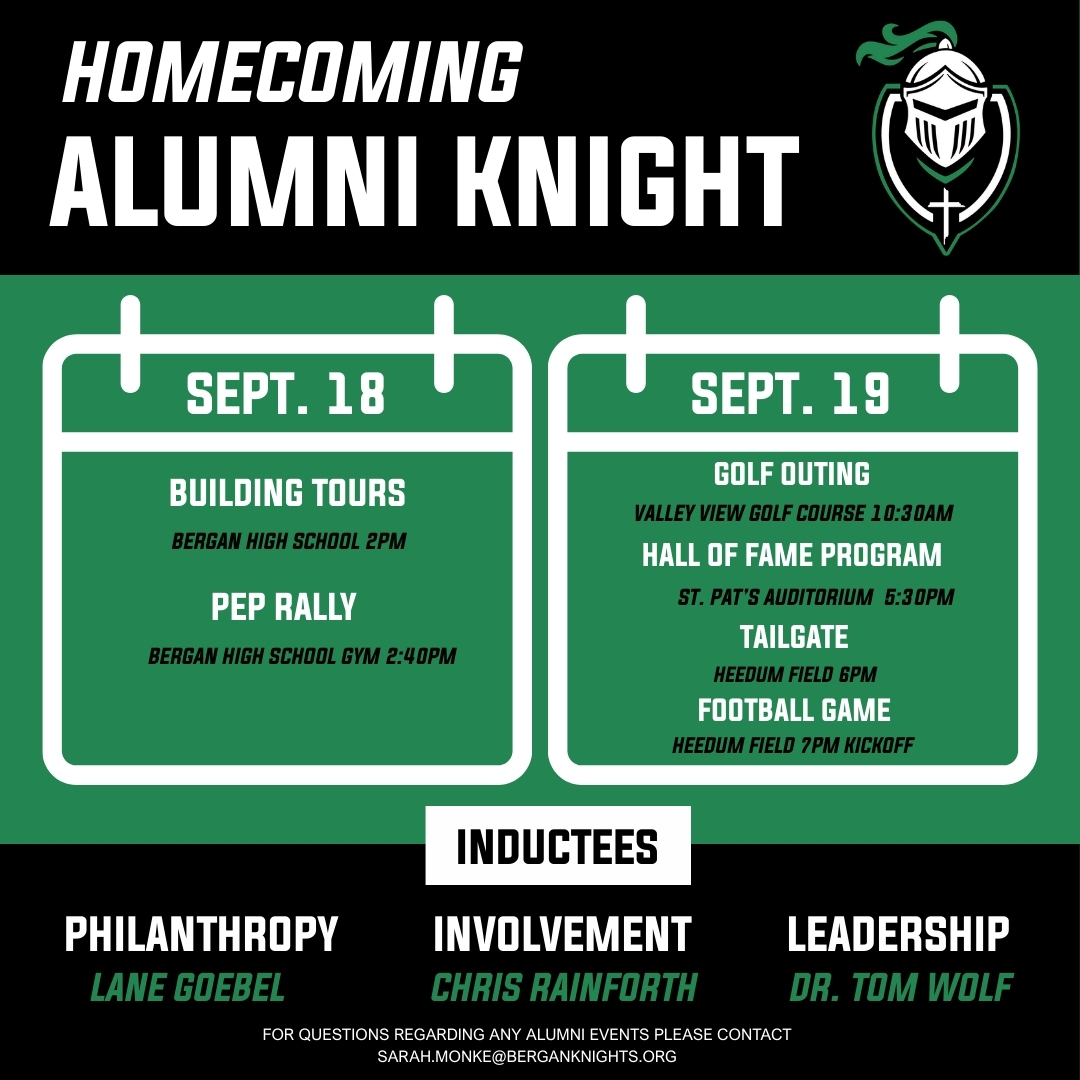 HOMECOMING
ALUMNI KNIGHT

SEPT. 18

BUILDING TOURS
BERGAN HIGH SCHOOL 2PM

PEP RALLY
BERGAN HIGH SCHOOL GYM 2:40PM

SEPT. 19

GOLF OUTING
VALLEY VIEW GOLF COURSE 10:30AM

HALL OF FAME PROGRAM
ST. PAT'S AUDITORIUM 5:30PM

TAILGATE
HEEDUM FIELD 6PM

FOOTBALL GAME
HEEDUM FIELD 7PM KICKOFF

INDUCTEES

PHILANTHROPY
LANE GOEBEL

INVOLVEMENT
CHRIS RAINFORTH

LEADERSHIP
DR. TOM WOLF

FOR QUESTIONS REGARDING ANY ALUMNI EVENTS PLEASE CONTACT SARAH.MONKE@BERGANKNIGHTS.ORG